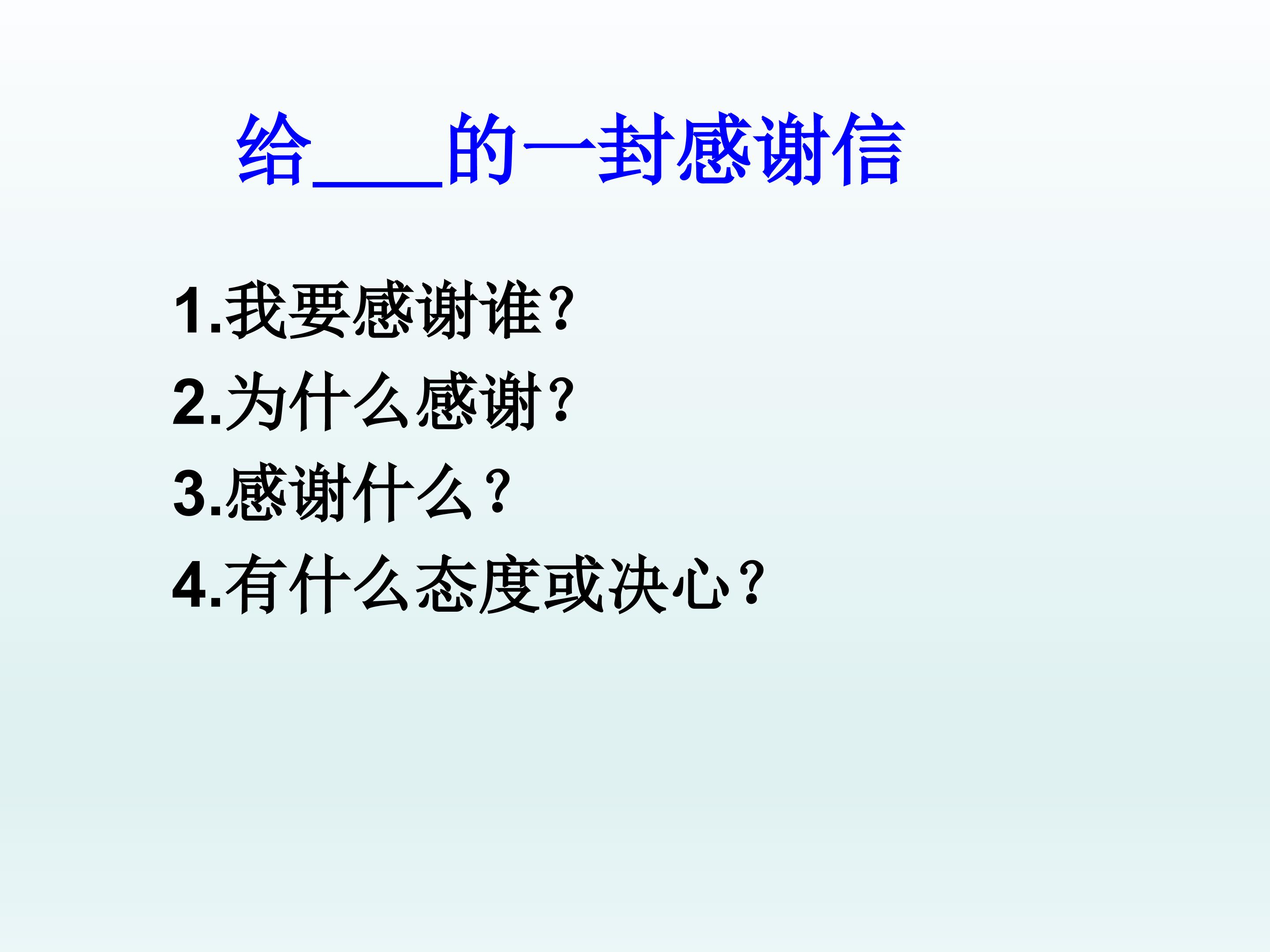 给____的一封感谢信

1.我要感谢谁?
2.为什么感谢?
3.感谢什么?
4.有什么态度或决心?